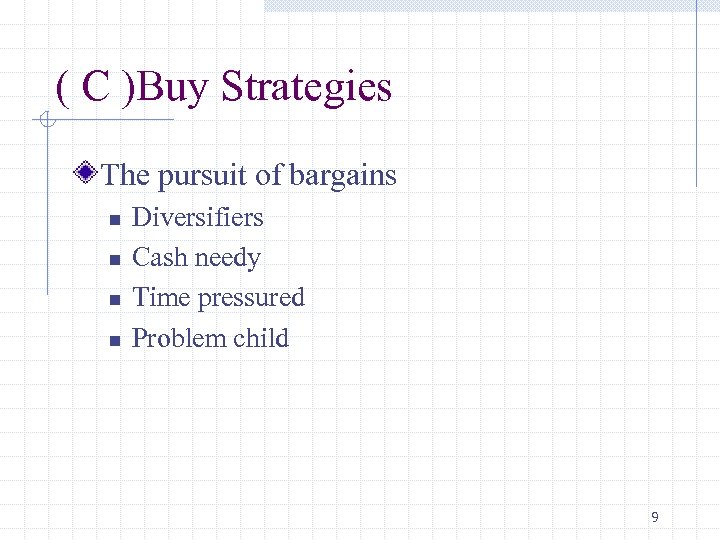 ( C )Buy Strategies

The pursuit of bargains

- Diversifiers
- Cash needy
- Time pressured
- Problem child

9